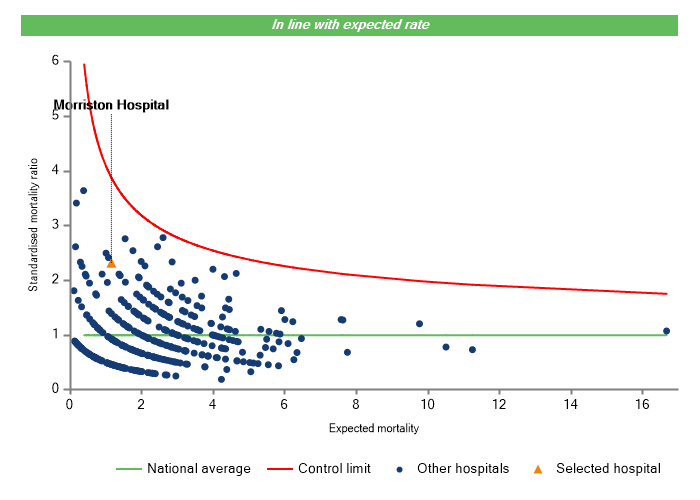 In line with expected rate

Morriston Hospital

Standardised mortality ratio

6
5
4
3
2
1
0

0 2 4 6 8 10 12 14 16

Expected mortality

National average Control limit Other hospitals Selected hospital